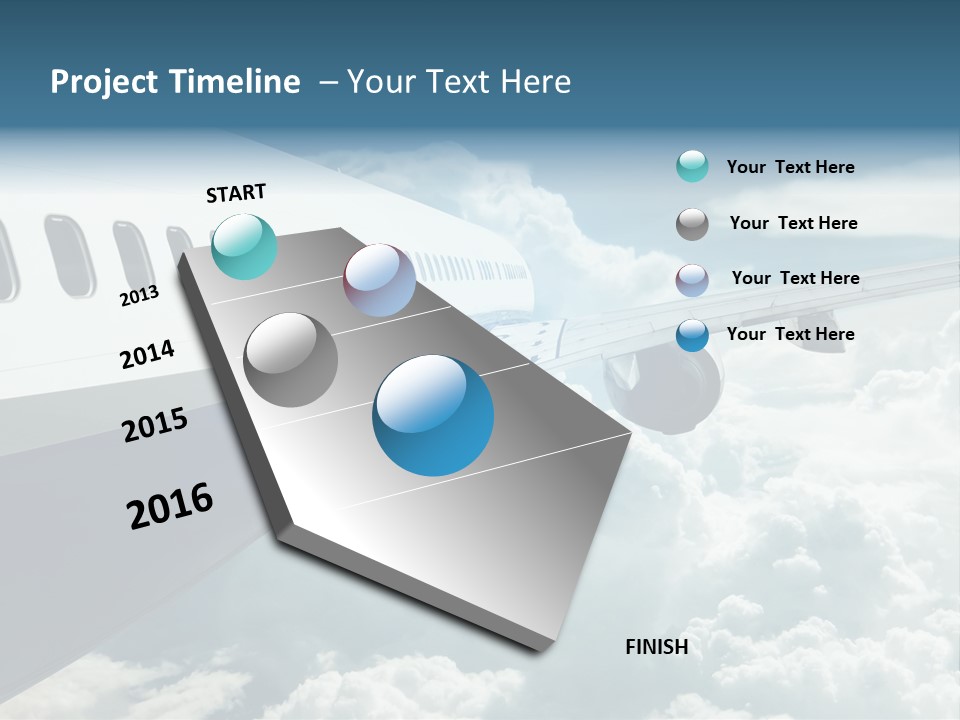 Project Timeline – Your Text Here

START

2013

2014

2015

2016

FINISH

Your Text Here

Your Text Here

Your Text Here

Your Text Here